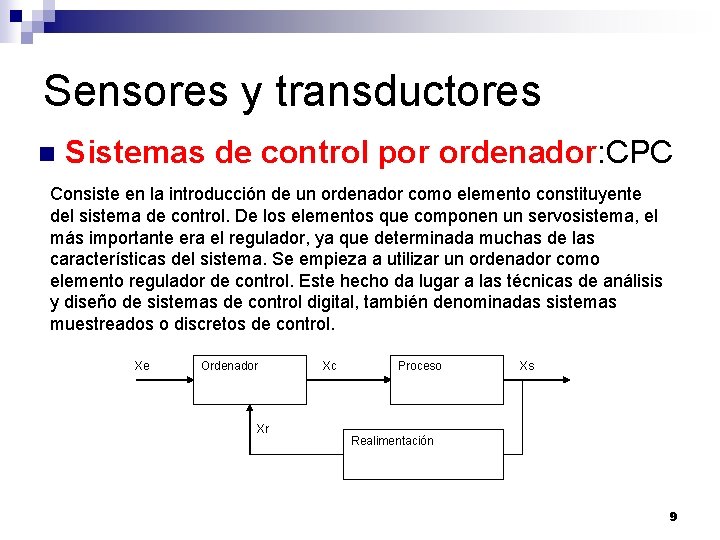 Sensores y transductores

Sistemas de control por ordenador:CPC

Consiste en la introducción de un ordenador como elemento constituyente del sistema de control. De los elementos que componen un servosistema, el más importante era el regulador, ya que determinada muchas de las características del sistema. Se empieza a utilizar un ordenador como elemento regulador de control. Este hecho da lugar a las técnicas de análisis y diseño de sistemas de control digital, también denominadas sistemas muestreados o discretos de control.

Xe
Ordenador
Xc
Proceso
Xs
Xr
Realimentación

9